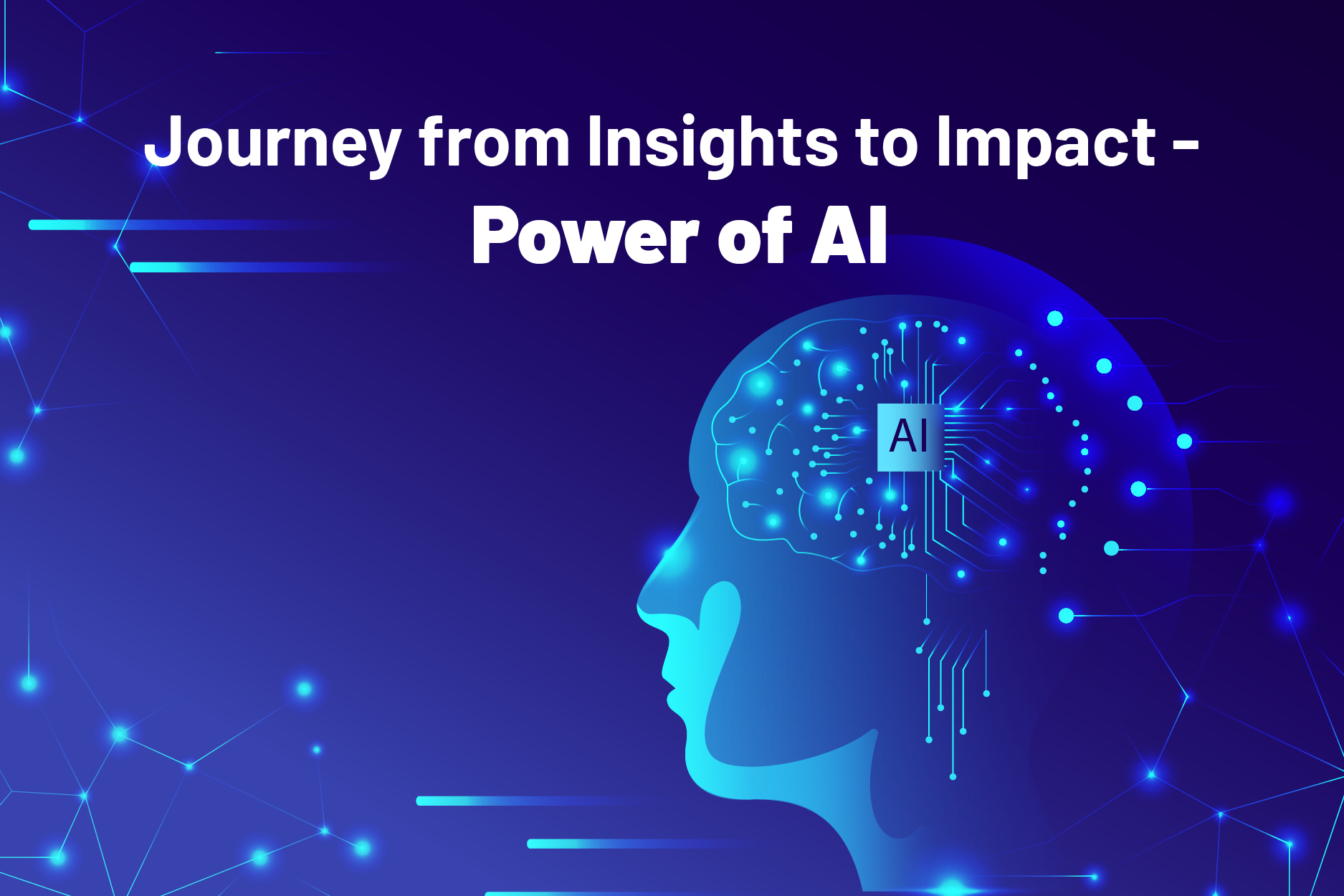 Journey from Insights to Impact -
Power of AI

AI